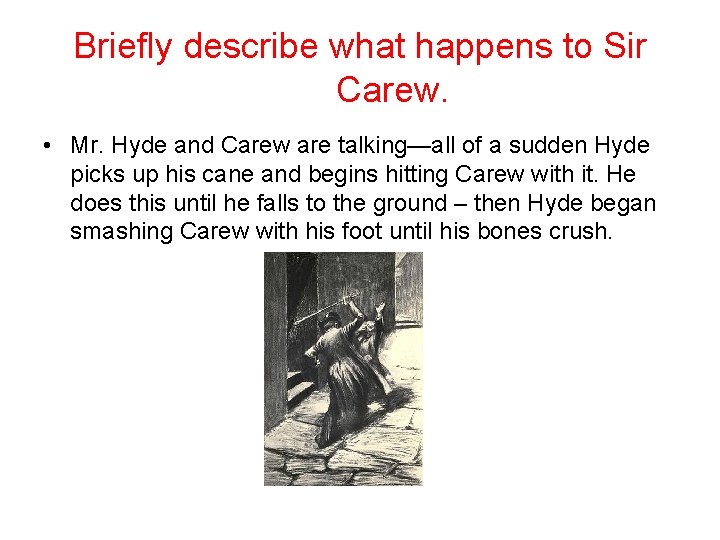 Briefly describe what happens to Sir Carew.

• Mr. Hyde and Carew are talking—all of a sudden Hyde picks up his cane and begins hitting Carew with it. He does this until he falls to the ground – then Hyde began smashing Carew with his foot until his bones crush.